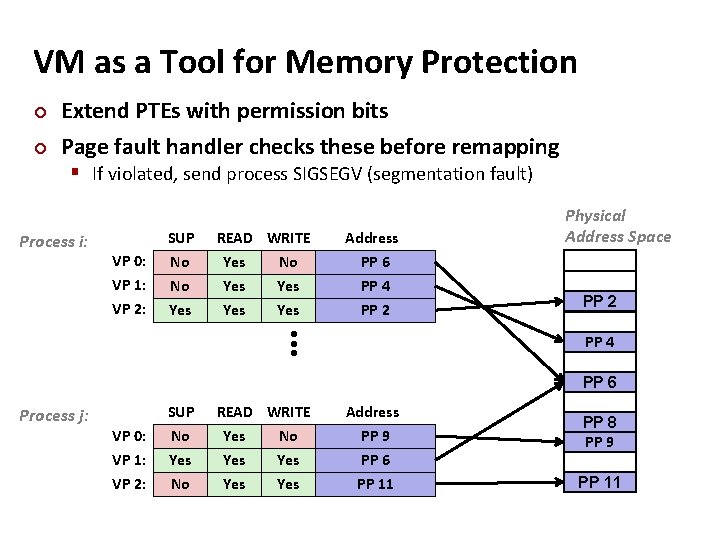 VM as a Tool for Memory Protection

Extend PTEs with permission bits

Page fault handler checks these before remapping

If violated, send process SIGSEGV (segmentation fault)

Process i:

| | SUP | READ | WRITE | Address |
|---|---|---|---|---|
| VP 0: | No | Yes | No | PP 6 |
| VP 1: | No | Yes | Yes | PP 4 |
| VP 2: | Yes | Yes | Yes | PP 2 |

Process j:

| | SUP | READ | WRITE | Address |
|---|---|---|---|---|
| VP 0: | No | Yes | No | PP 9 |
| VP 1: | Yes | Yes | Yes | PP 6 |
| VP 2: | No | Yes | Yes | PP 11 |

Physical Address Space

PP 2
PP 4
PP 6
PP 8
PP 9
PP 11